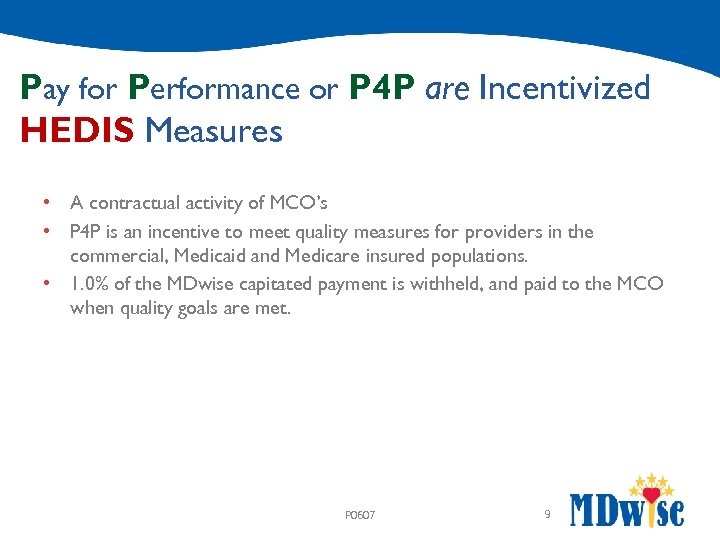 Pay for Performance or P4P are Incentivized HEDIS Measures

• A contractual activity of MCO's
• P4P is an incentive to meet quality measures for providers in the commercial, Medicaid and Medicare insured populations.
• 1.0% of the MDwise capitated payment is withheld, and paid to the MCO when quality goals are met.

P0607

9

MDwise